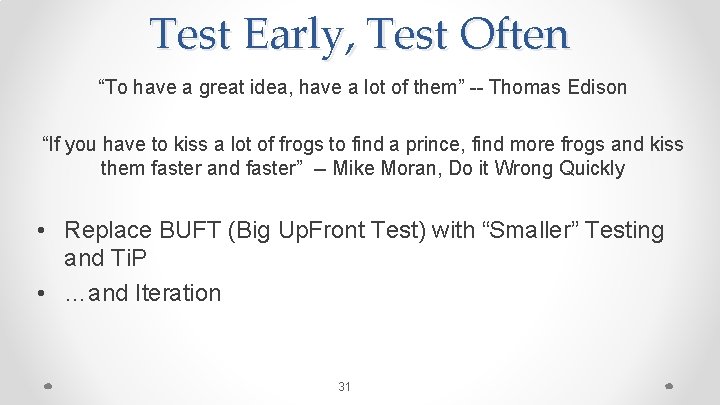 Test Early, Test Often

“To have a great idea, have a lot of them” -- Thomas Edison

“If you have to kiss a lot of frogs to find a prince, find more frogs and kiss them faster and faster” – Mike Moran, Do it Wrong Quickly

• Replace BUFT (Big UpFront Test) with “Smaller” Testing and TiP
• …and Iteration

31